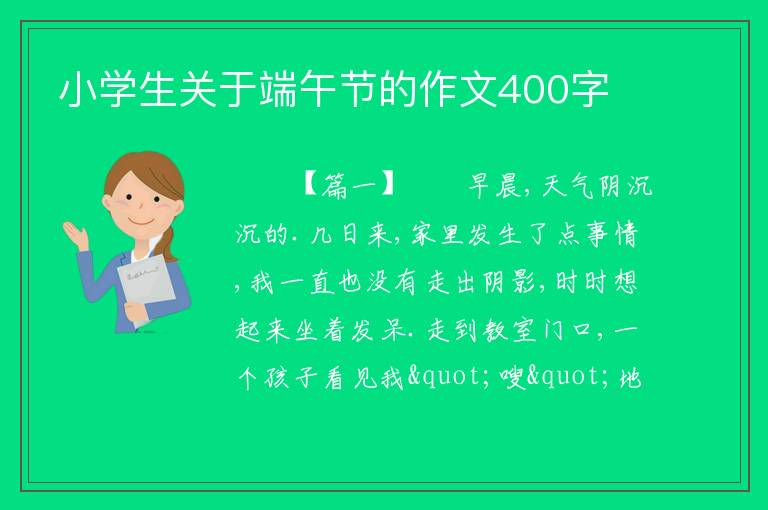 小学生关于端午节的作文400字

【篇一】 早晨，天气阴沉沉的．几日来，家里发生了点事情，我一直也没有走出阴影，时时想起来坐着发呆．走到教室门口，一个孩子看见我&quot;嗖&quot;地